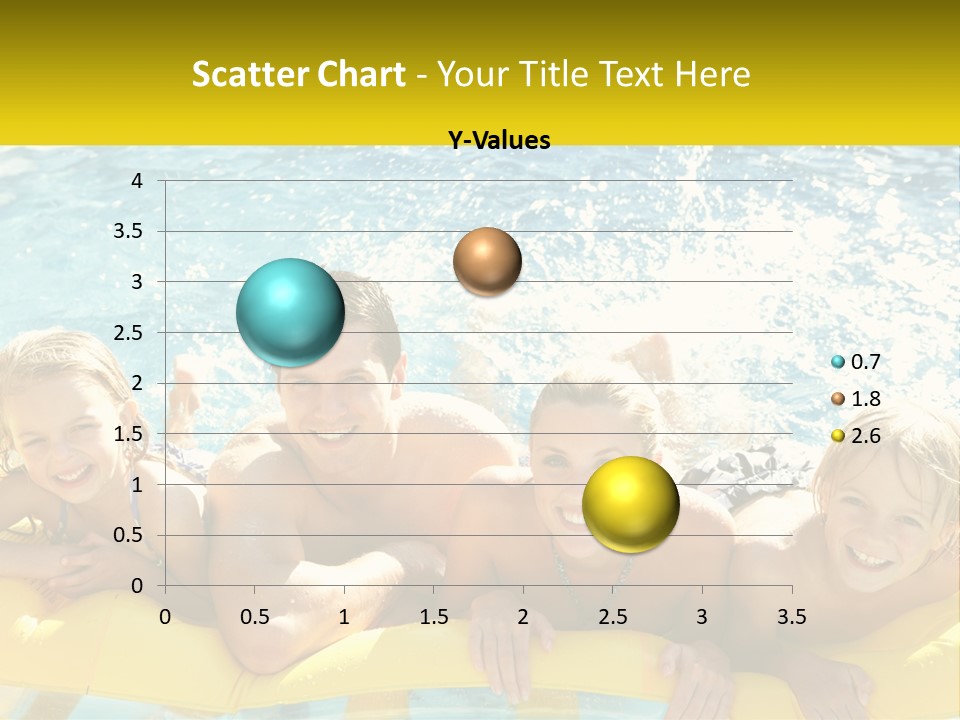 Scatter Chart - Your Title Text Here

Y-Values

4
3.5
3
2.5
2
1.5
1
0.5
0

0 0.5 1 1.5 2 2.5 3 3.5

0.7
1.8
2.6